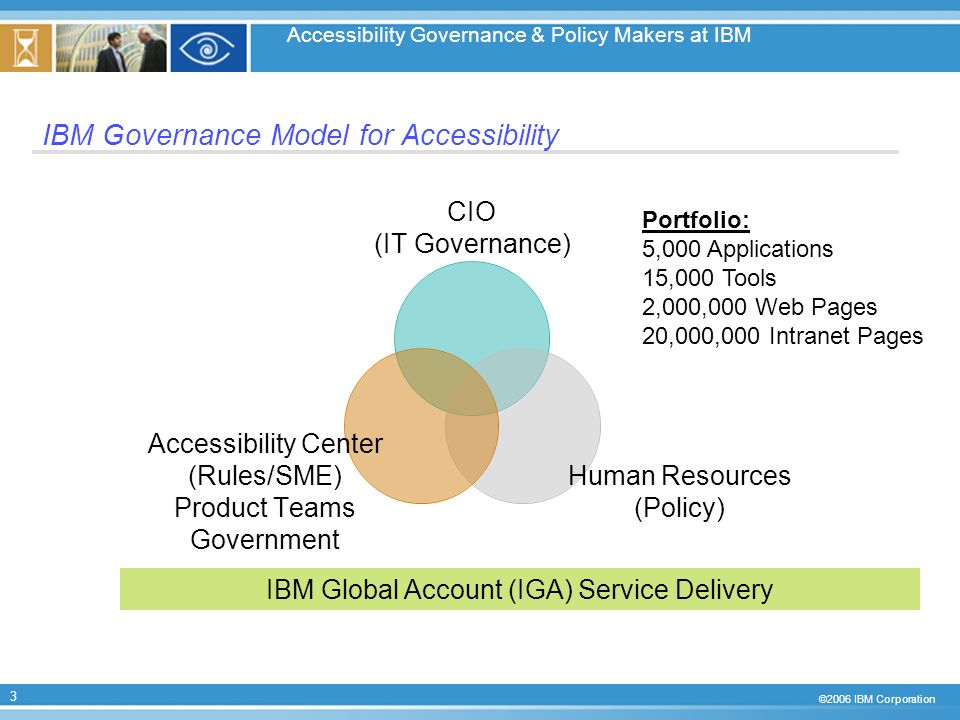 Accessibility Governance & Policy Makers at IBM

IBM Governance Model for Accessibility

CIO
(IT Governance)

Portfolio:
5,000 Applications
15,000 Tools
2,000,000 Web Pages
20,000,000 Intranet Pages

Accessibility Center
(Rules/SME)
Product Teams
Government

Human Resources
(Policy)

IBM Global Account (IGA) Service Delivery

3

©2006 IBM Corporation